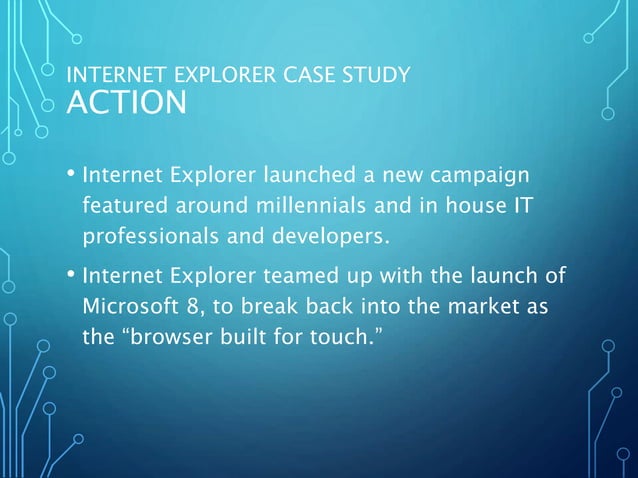 INTERNET EXPLORER CASE STUDY
ACTION

• Internet Explorer launched a new campaign featured around millennials and in house IT professionals and developers.

• Internet Explorer teamed up with the launch of Microsoft 8, to break back into the market as the “browser built for touch.”